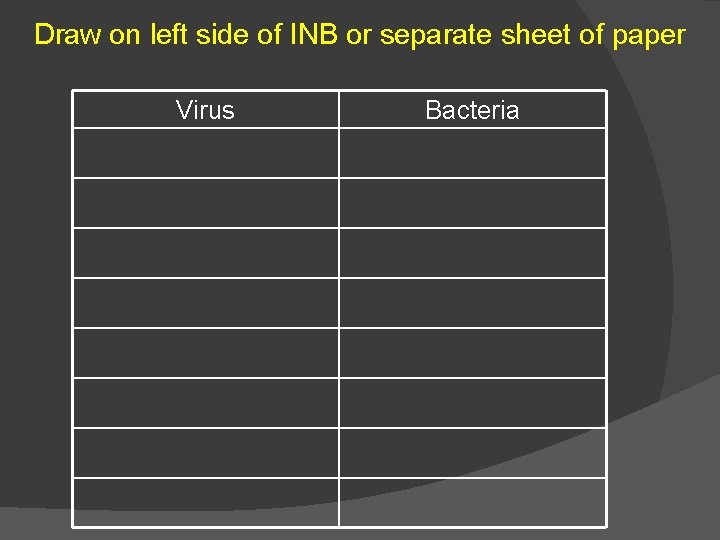 Draw on left side of INB or separate sheet of paper

| Virus | Bacteria |
|---|---|
| | |
| | |
| | |
| | |
| | |
| | |
| | |
| | |